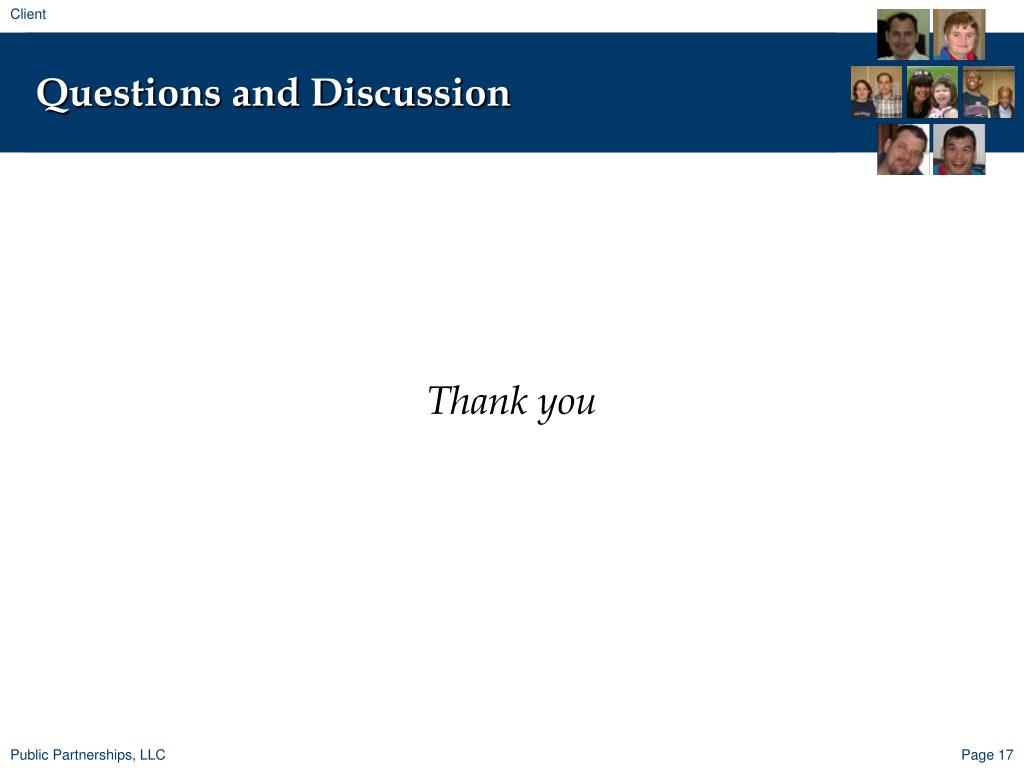 Client

Questions and Discussion

Thank you

Public Partnerships, LLC

Page 17